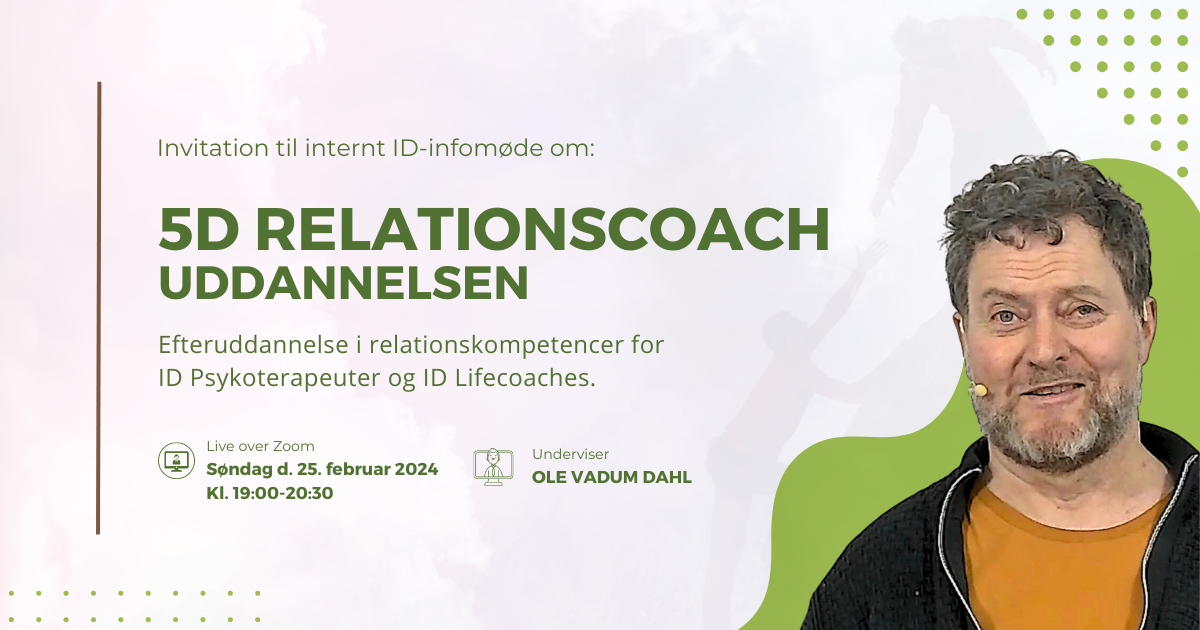 Invitation til internt ID-infomøde om:

5D RELATIONSCOACH UDDANNELSEN

Efteruddannelse i relationskompetencer for ID Psykoterapeuter og ID Lifecoaches.

Live over Zoom
Søndag d. 25. februar 2024
Kl. 19:00-20:30

Underviser
OLE VADUM DAHL